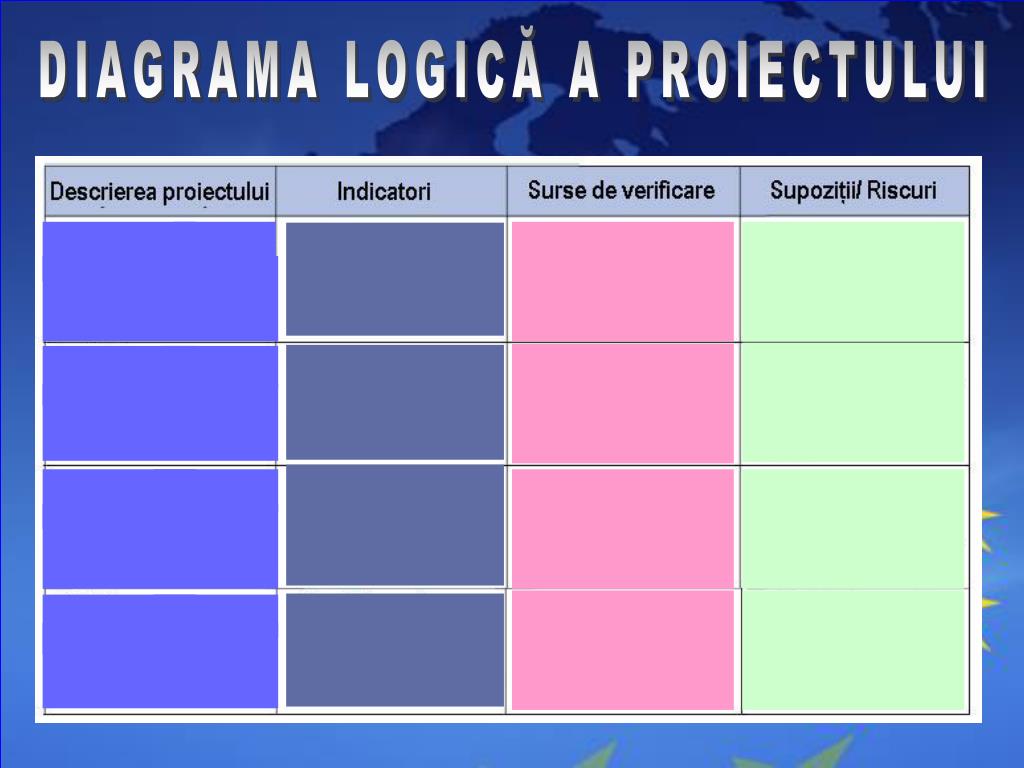 DIAGRAMA LOGICĂ A PROIECTULUI

| Descrierea proiectului | Indicatori | Surse de verificare | Supoziții/ Riscuri |
|---|---|---|---|
| | | | |
| | | | |
| | | | |
| | | | |